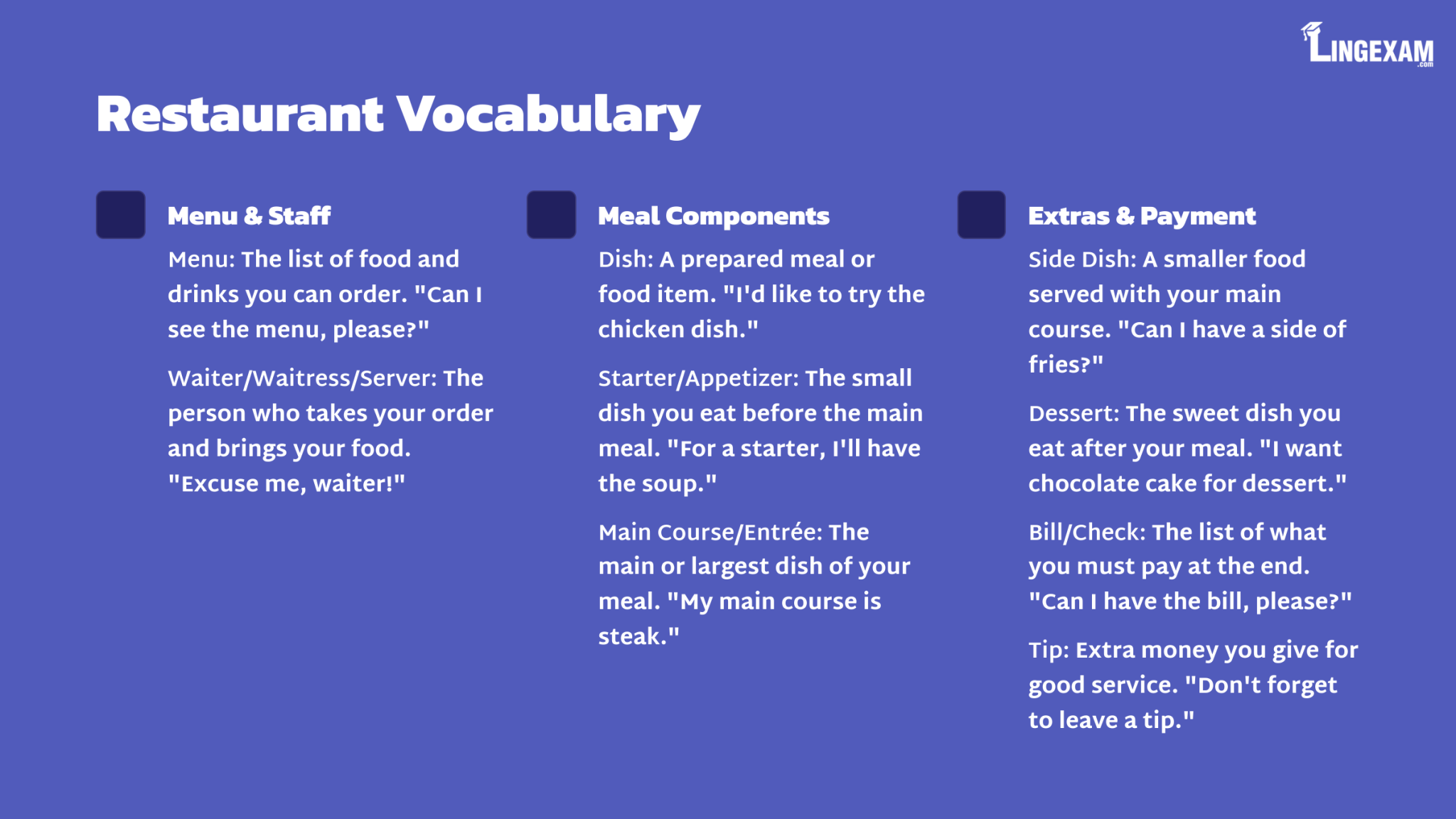 LINGEXAM
.com

Restaurant Vocabulary

Menu & Staff

Menu: The list of food and drinks you can order. "Can I see the menu, please?"

Waiter/Waitress/Server: The person who takes your order and brings your food. "Excuse me, waiter!"

Meal Components

Dish: A prepared meal or food item. "I'd like to try the chicken dish."

Starter/Appetizer: The small dish you eat before the main meal. "For a starter, I'll have the soup."

Main Course/Entrée: The main or largest dish of your meal. "My main course is steak."

Extras & Payment

Side Dish: A smaller food served with your main course. "Can I have a side of fries?"

Dessert: The sweet dish you eat after your meal. "I want chocolate cake for dessert."

Bill/Check: The list of what you must pay at the end. "Can I have the bill, please?"

Tip: Extra money you give for good service. "Don't forget to leave a tip."